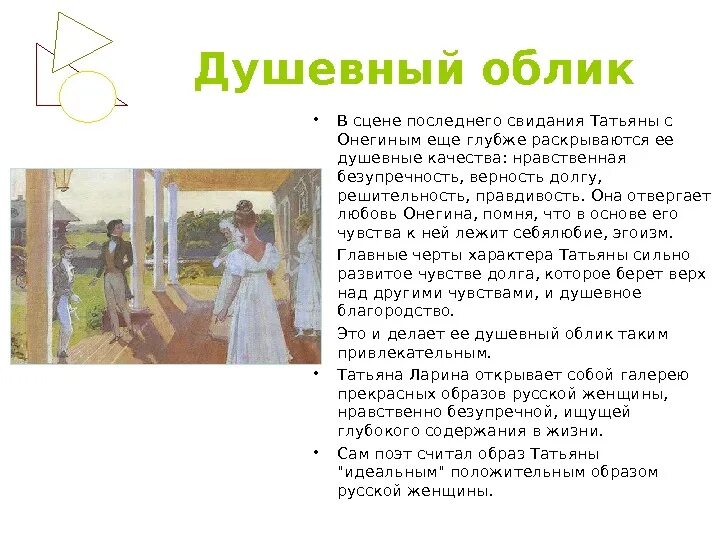 Душевный облик

• В сцене последнего свидания Татьяны с Онегиным еще глубже раскрываются ее душевные качества: нравственная безупречность, верность долгу, решительность, правдивость. Она отвергает любовь Онегина, помня, что в основе его чувства к ней лежит себялюбие, эгоизм.

Главные черты характера Татьяны сильно развитое чувстве долга, которое берет верх над другими чувствами, и душевное благородство.

Это и делает ее душевный облик таким привлекательным.

• Татьяна Ларина открывает собой галерею прекрасных образов русской женщины, нравственно безупречной, ищущей глубокого содержания в жизни.

• Сам поэт считал образ Татьяны "идеальным" положительным образом русской женщины.